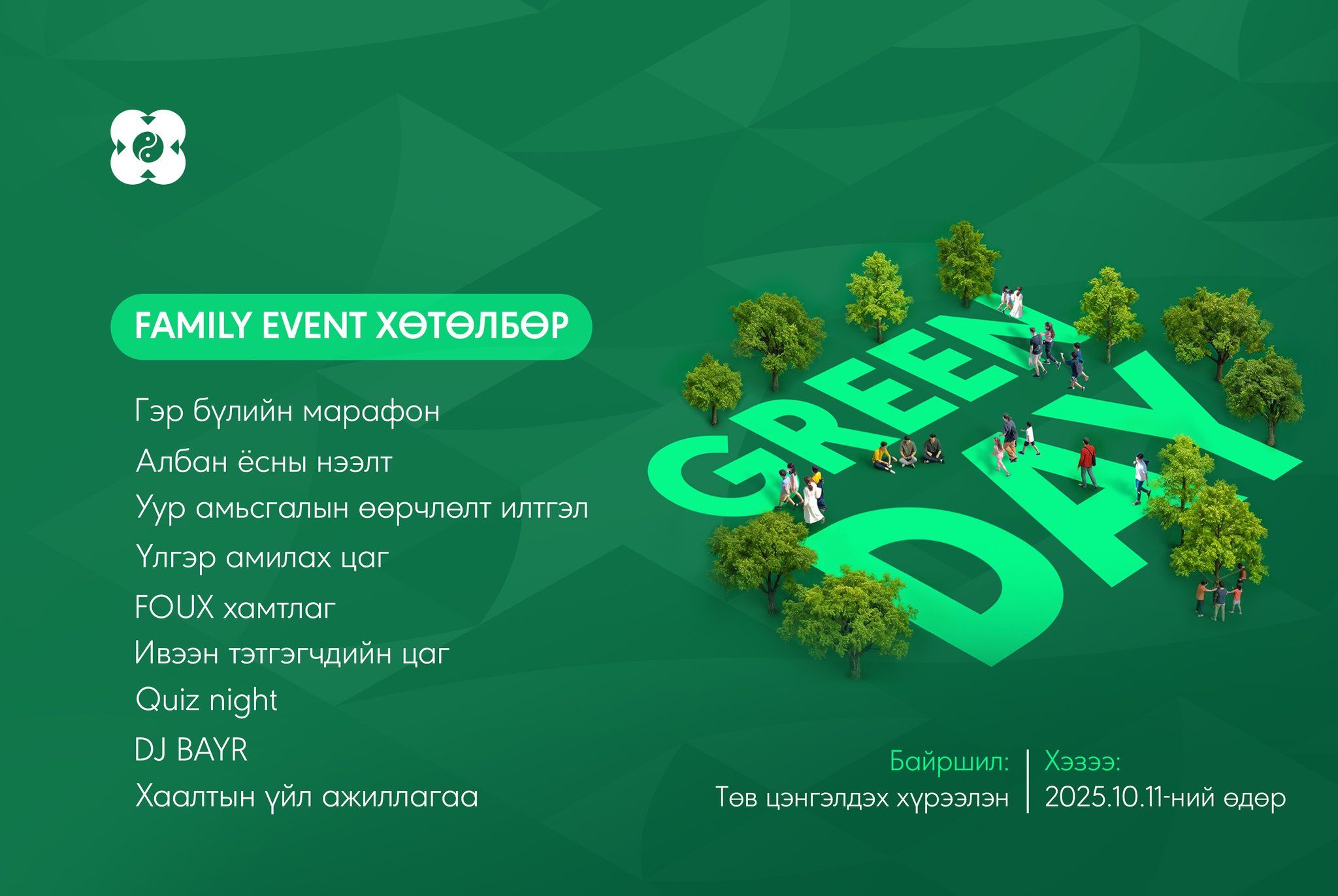 FAMILY EVENT ХӨТӨЛБӨР

Гэр бүлийн марафон
Албан ёсны нээлт
Уур амьсгалын өөрчлөлт илтгэл
Үлгэр амилах цаг
FOUX хамтлаг
Ивээн тэтгэгчдийн цаг
Quiz night
DJ BAYR
Хаалтын үйл ажиллагаа

GREEN DAY

Байршил:
Төв цэнгэлдэх хүрээлэн

Хэзээ:
2025.10.11-ний өдөр